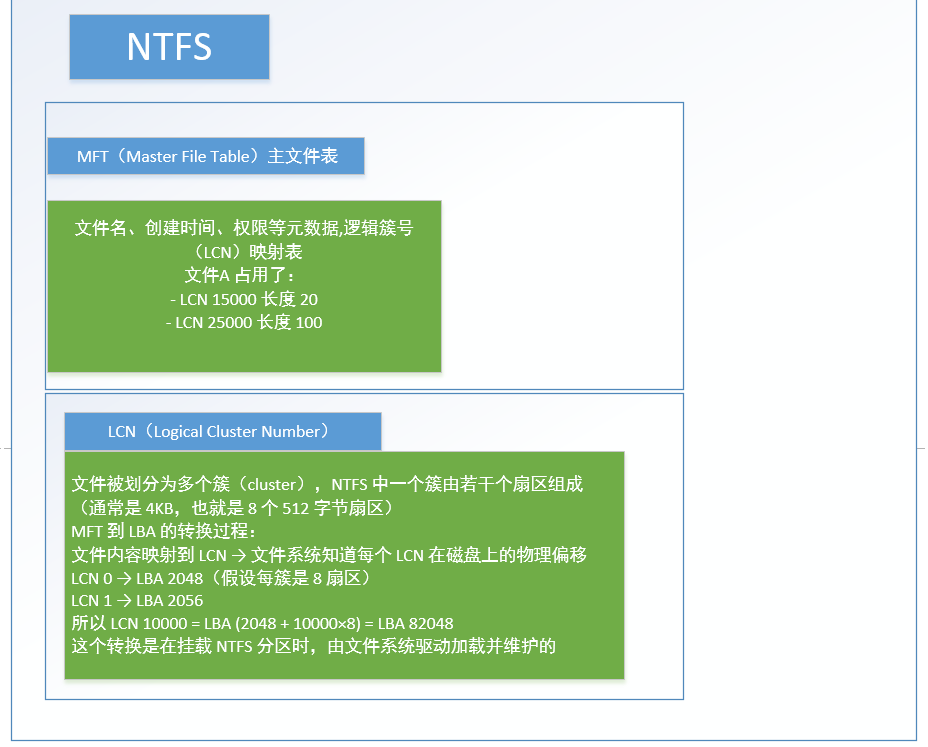 NTFS

MFT（Master File Table）主文件表

文件名、创建时间、权限等元数据,逻辑簇号（LCN）映射表
文件A 占用了：
- LCN 15000 长度 20
- LCN 25000 长度 100

LCN（Logical Cluster Number）

文件被划分为多个簇（cluster），NTFS 中一个簇由若干个扇区组成（通常是 4KB，也就是 8 个 512 字节扇区）
MFT 到 LBA 的转换过程：
文件内容映射到 LCN → 文件系统知道每个 LCN 在磁盘上的物理偏移
LCN 0 → LBA 2048（假设每簇是 8 扇区）
LCN 1 → LBA 2056
所以 LCN 10000 = LBA (2048 + 10000×8) = LBA 82048
这个转换是在挂载 NTFS 分区时，由文件系统驱动加载并维护的